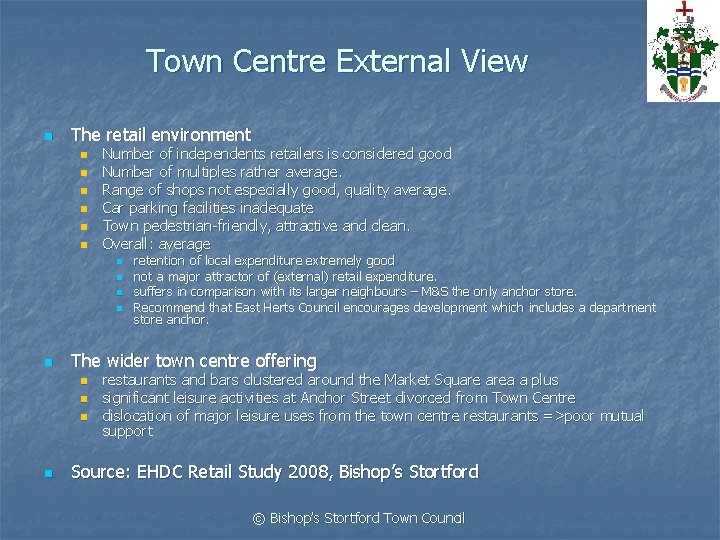 Town Centre External View

The retail environment

Number of independents retailers is considered good

Number of multiples rather average.

Range of shops not especially good, quality average.

Car parking facilities inadequate

Town pedestrian-friendly, attractive and clean.

Overall: average

retention of local expenditure extremely good

not a major attractor of (external) retail expenditure.

suffers in comparison with its larger neighbours – M&S the only anchor store.

Recommend that East Herts Council encourages development which includes a department store anchor.

The wider town centre offering

restaurants and bars clustered around the Market Square area a plus

significant leisure activities at Anchor Street divorced from Town Centre

dislocation of major leisure uses from the town centre restaurants =>poor mutual support

Source: EHDC Retail Study 2008, Bishop's Stortford

© Bishop's Stortford Town Council